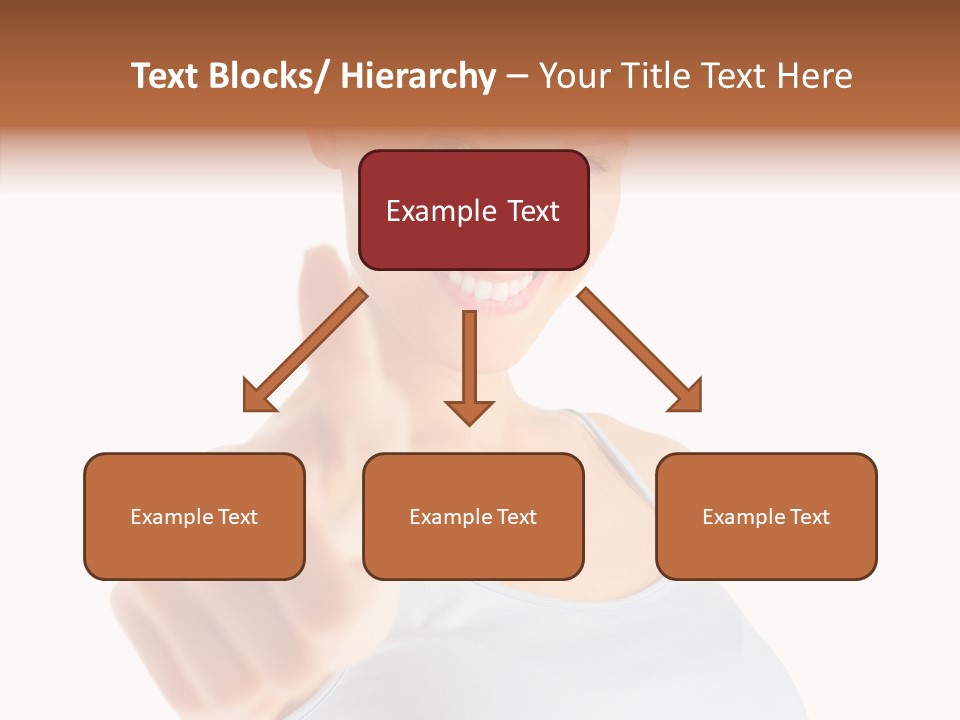 Text Blocks/ Hierarchy – Your Title Text Here

Example Text

Example Text

Example Text

Example Text